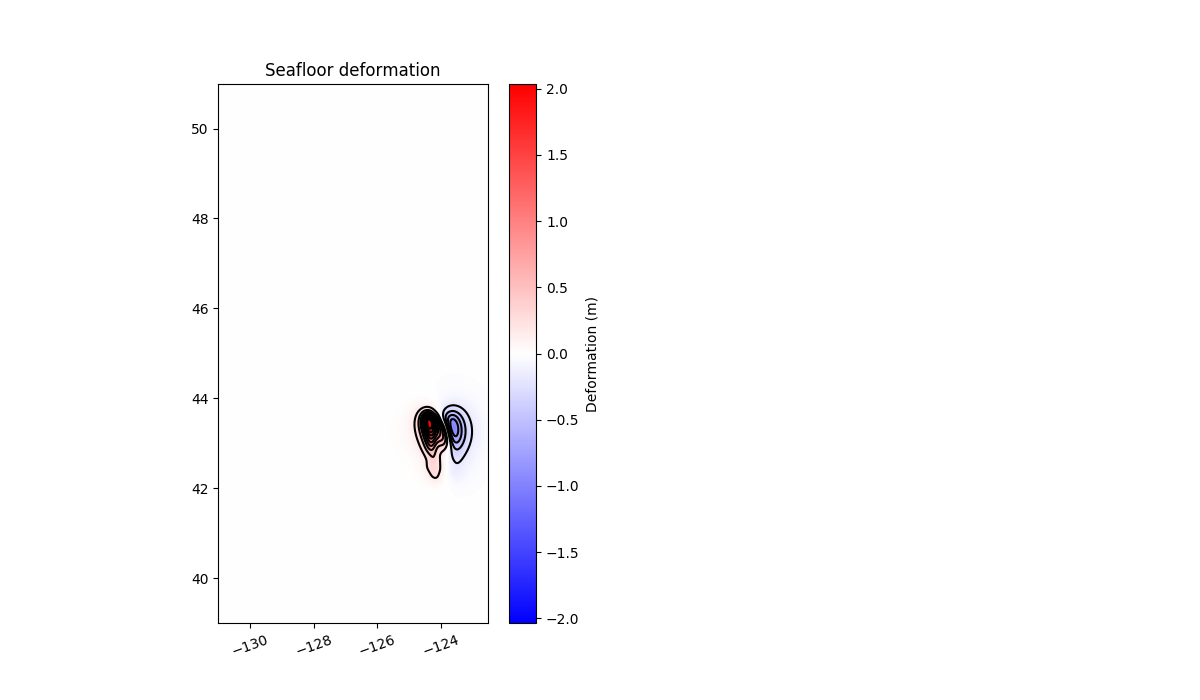 Seafloor deformation

50
48
46
44
42
40

−130
−128
−126
−124

2.0
1.5
1.0
0.5
0.0
−0.5
−1.0
−1.5
−2.0

Deformation (m)